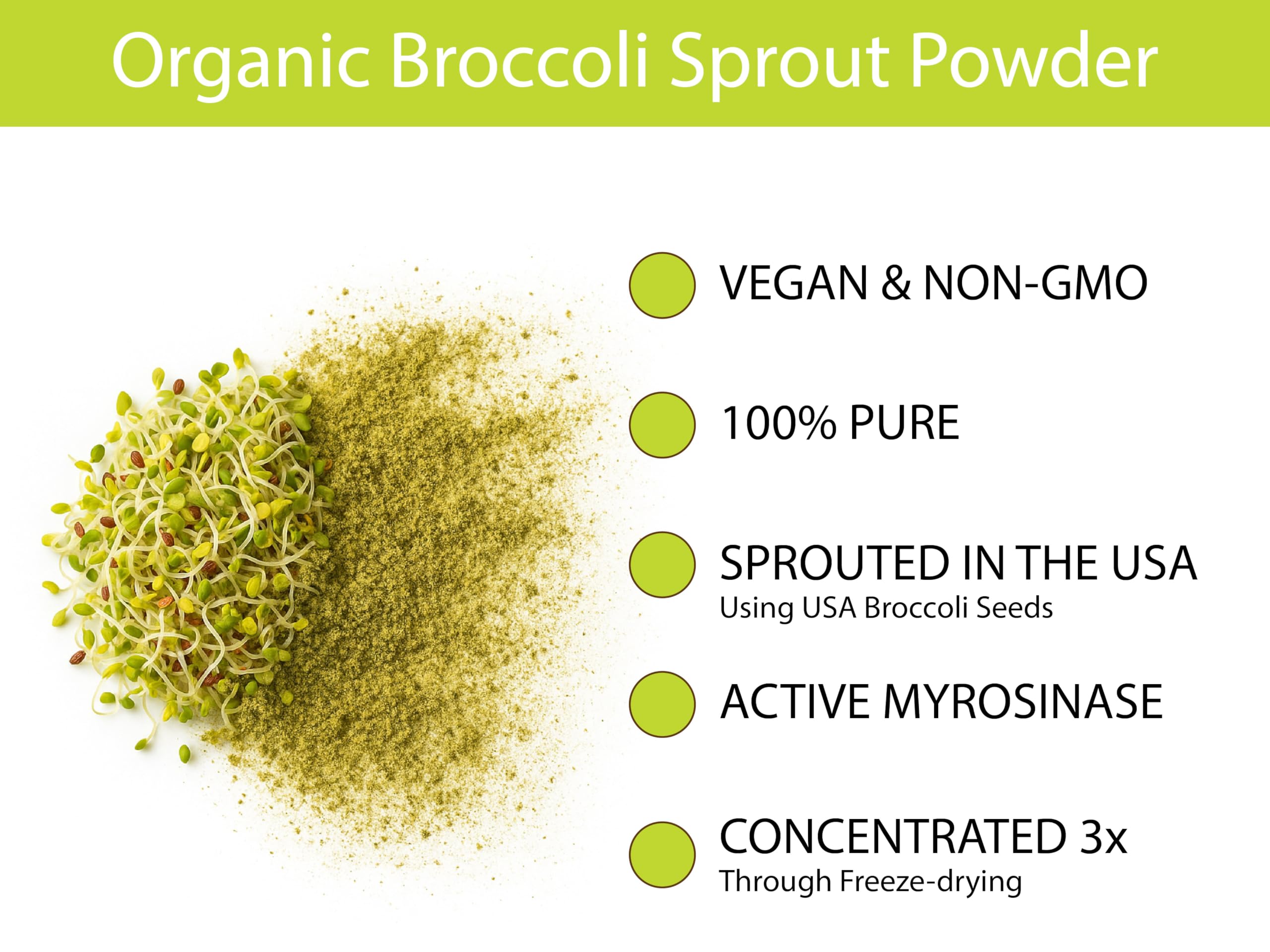 Organic Broccoli Sprout Powder

VEGAN & NON-GMO

100% PURE

SPROUTED IN THE USA
Using USA Broccoli Seeds

ACTIVE MYROSINASE

CONCENTRATED 3x
Through Freeze-drying